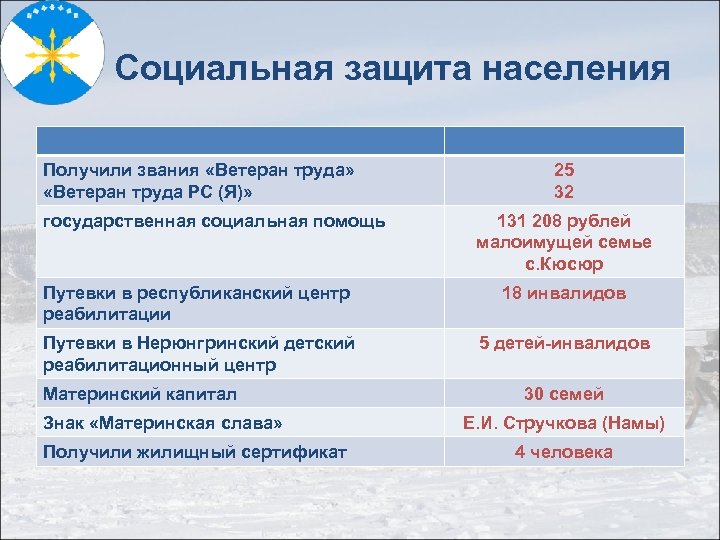 Социальная защита населения

| | |
|---|---|
| Получили звания «Ветеран труда» «Ветеран труда РС (Я)» | 25 32 |
| государственная социальная помощь | 131 208 рублей малоимущей семье с.Кюсюр |
| Путевки в республиканский центр реабилитации | 18 инвалидов |
| Путевки в Нерюнгринский детский реабилитационный центр | 5 детей-инвалидов |
| Материнский капитал | 30 семей |
| Знак «Материнская слава» | Е.И. Стручкова (Намы) |
| Получили жилищный сертификат | 4 человека |